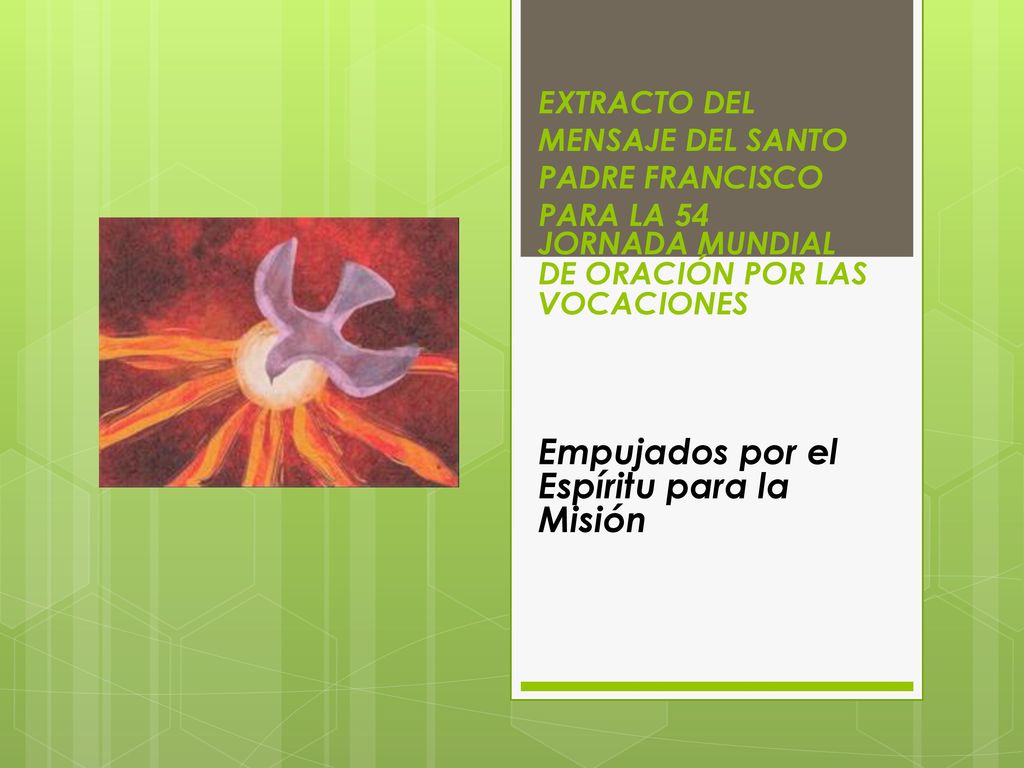 EXTRACTO DEL MENSAJE DEL SANTO PADRE FRANCISCO PARA LA 54 JORNADA MUNDIAL DE ORACIÓN POR LAS VOCACIONES

Empujados por el Espíritu para la Misión